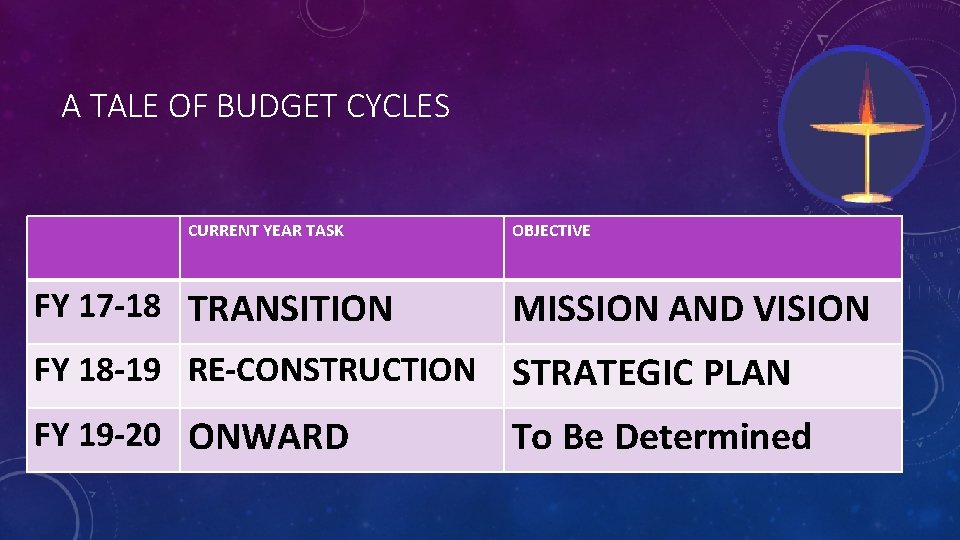 A TALE OF BUDGET CYCLES

| | CURRENT YEAR TASK | OBJECTIVE |
|---|---|---|
| FY 17-18 | TRANSITION | MISSION AND VISION |
| FY 18-19 | RE-CONSTRUCTION | STRATEGIC PLAN |
| FY 19-20 | ONWARD | To Be Determined |